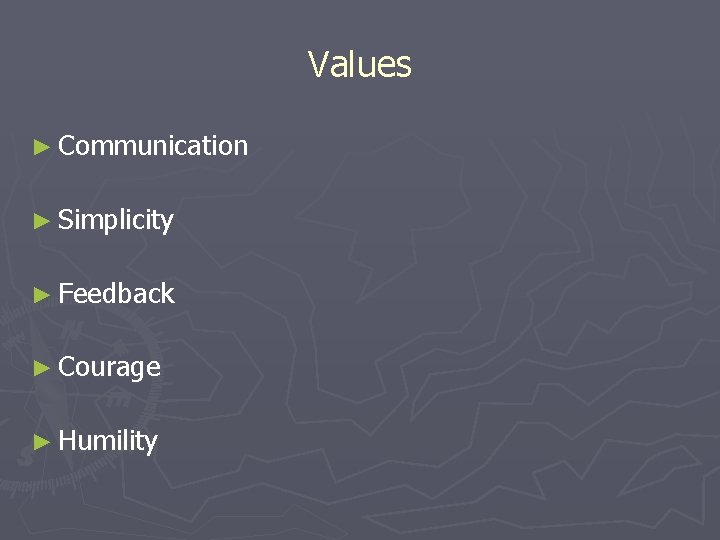 Values

► Communication

► Simplicity

► Feedback

► Courage

► Humility